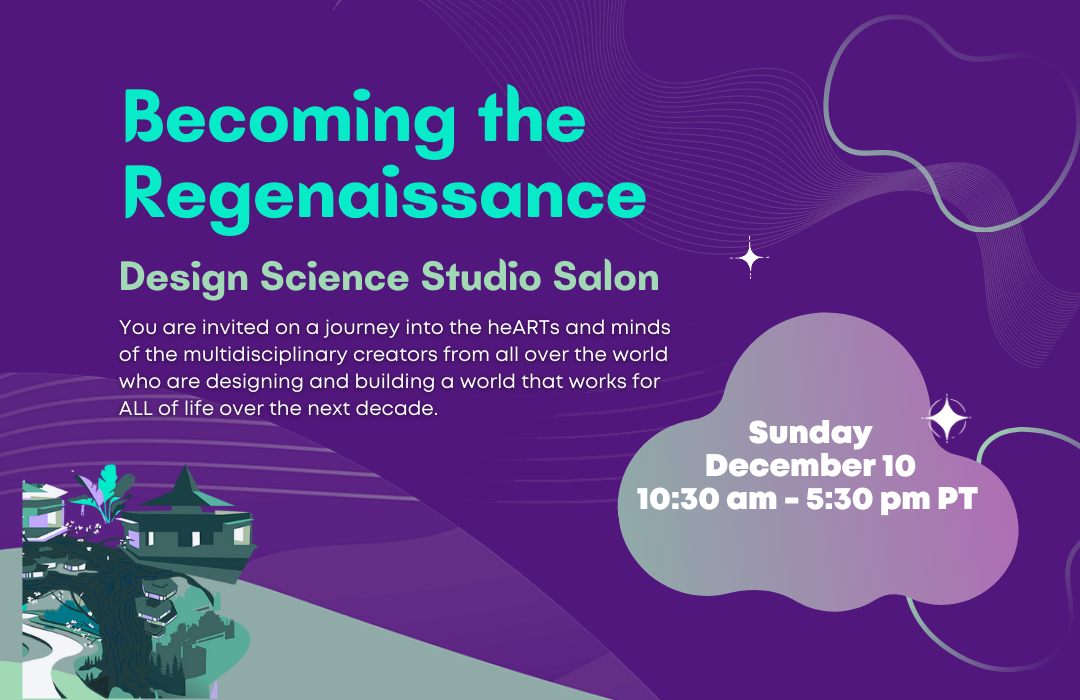 Becoming the Regenaissance

Design Science Studio Salon

You are invited on a journey into the heARTs and minds of the multidisciplinary creators from all over the world who are designing and building a world that works for ALL of life over the next decade.

Sunday
December 10
10:30 am - 5:30 pm PT